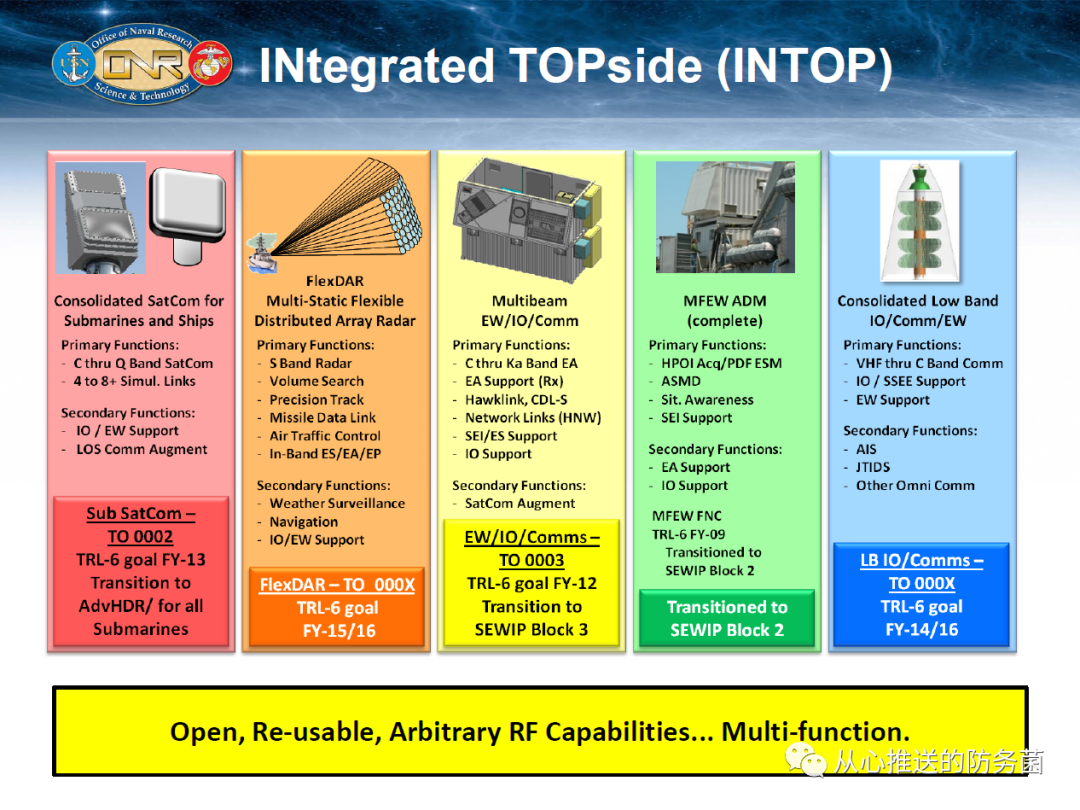 Office of Naval Research
ONR
Science & Technology

INtegrated TOPside (INTOP)

Consolidated SatCom for Submarines and Ships

Primary Functions:
- C thru Q Band SatCom
- 4 to 8+ Simul. Links

Secondary Functions:
- IO / EW Support
- LOS Comm Augment

Sub SatCom – TO 0002
TRL-6 goal FY-13
Transition to AdvHDR/ for all Submarines

FlexDAR
Multi-Static Flexible Distributed Array Radar

Primary Functions:
- S Band Radar
- Volume Search
- Precision Track
- Missile Data Link
- Air Traffic Control
- In-Band ES/EA/EP

Secondary Functions:
- Weather Surveillance
- Navigation
- IO/EW Support

FlexDAR – TO 000X
TRL-6 goal
FY-15/16

Multibeam
EW/IO/Comm

Primary Functions:
- C thru Ka Band EA
- EA Support (Rx)
- Hawklink, CDL-S
- Network Links (HNW)
- SEI/ES Support
- IO Support

Secondary Functions:
- SatCom Augment

EW/IO/Comms – TO 0003
TRL-6 goal FY-12
Transition to SEWIP Block 3

MFEW ADM
(complete)

Primary Functions:
- HPOI Acq/PDF ESM
- ASMD
- Sit. Awareness
- SEI Support

Secondary Functions:
- EA Support
- IO Support

MFEW FNC
TRL-6 FY-09
Transitioned to SEWIP Block 2

Transitioned to SEWIP Block 2

Consolidated Low Band IO/Comm/EW

Primary Functions:
- VHF thru C Band Comm
- IO / SSEE Support
- EW Support

Secondary Functions:
- AIS
- JTIDS
- Other Omni Comm

LB IO/Comms – TO 000X
TRL-6 goal
FY-14/16

Open, Re-usable, Arbitrary RF Capabilities... Multi-function.

从心推送的防务菌